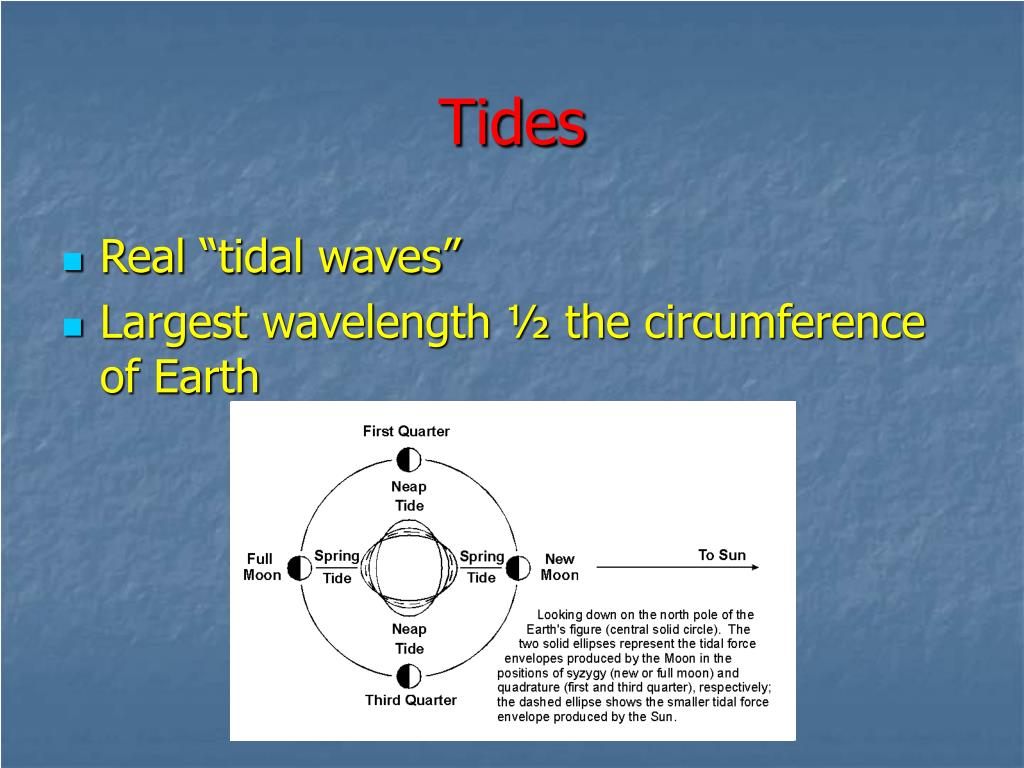 Tides

Real “tidal waves”

Largest wavelength ½ the circumference of Earth

First Quarter

Neap Tide

Full Moon

Spring Tide

Spring Tide

New Moon

To Sun

Neap Tide

Third Quarter

Looking down on the north pole of the Earth's figure (central solid circle). The two solid ellipses represent the tidal force envelopes produced by the Moon in the positions of syzygy (new or full moon) and quadrature (first and third quarter), respectively; the dashed ellipse shows the smaller tidal force envelope produced by the Sun.